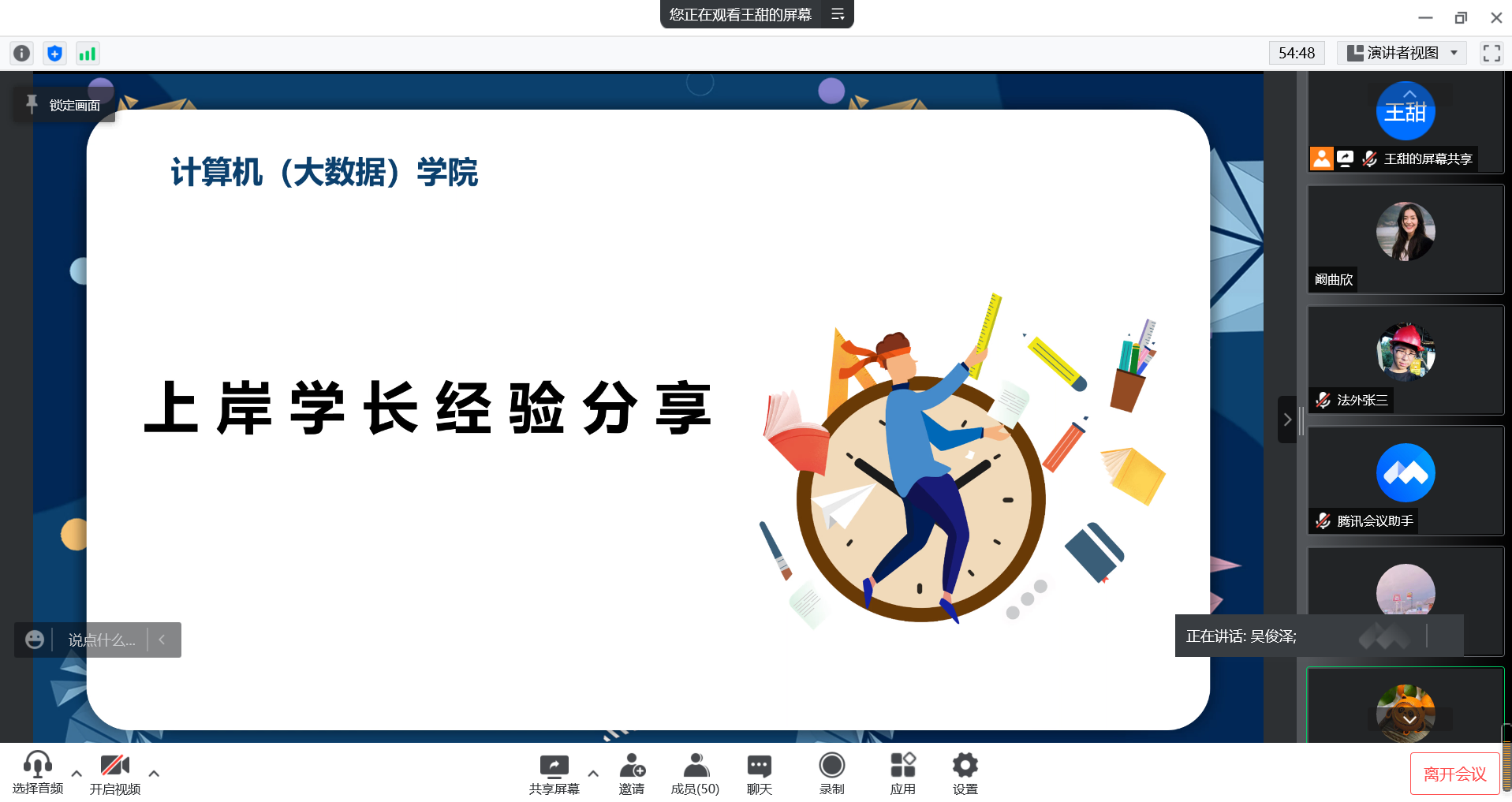 您正在观看王甜的屏幕

54:48

演讲者视图

锁定画面

计算机（大数据）学院

上岸学长经验分享

说点什么...

王甜

王甜的屏幕共享

阚曲欣

法外张三

腾讯会议助手

正在讲话: 吴俊泽;

选择音频

开启视频

共享屏幕

邀请

成员(50)

聊天

录制

应用

设置

离开会议